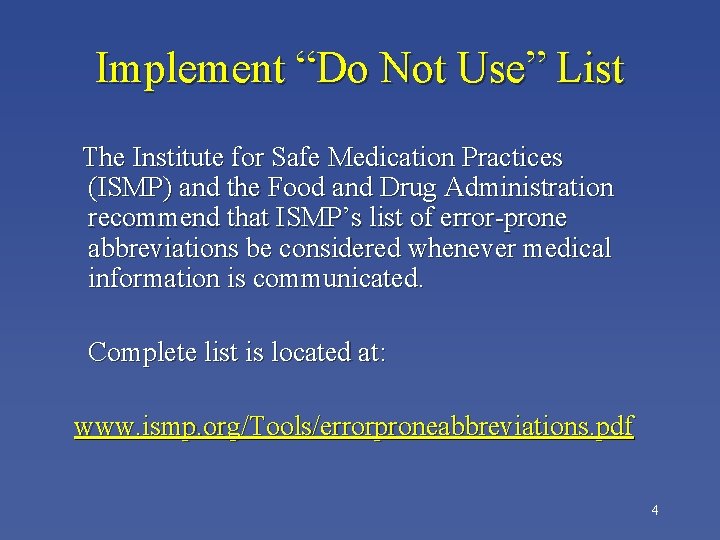 Implement “Do Not Use” List

The Institute for Safe Medication Practices (ISMP) and the Food and Drug Administration recommend that ISMP’s list of error-prone abbreviations be considered whenever medical information is communicated.

Complete list is located at:

www.ismp.org/Tools/errorproneabbreviations.pdf

4